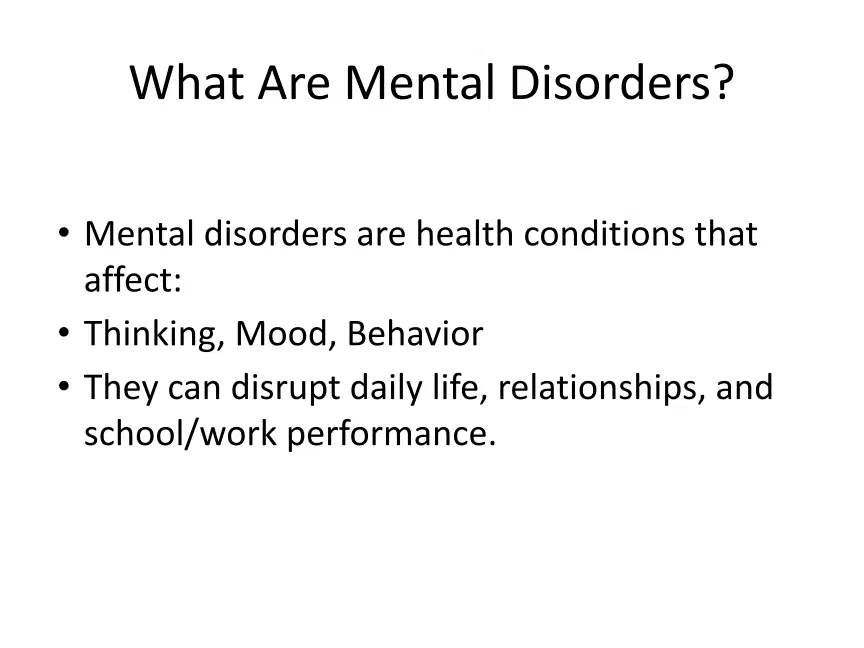 What Are Mental Disorders?

• Mental disorders are health conditions that affect:
• Thinking, Mood, Behavior
• They can disrupt daily life, relationships, and school/work performance.